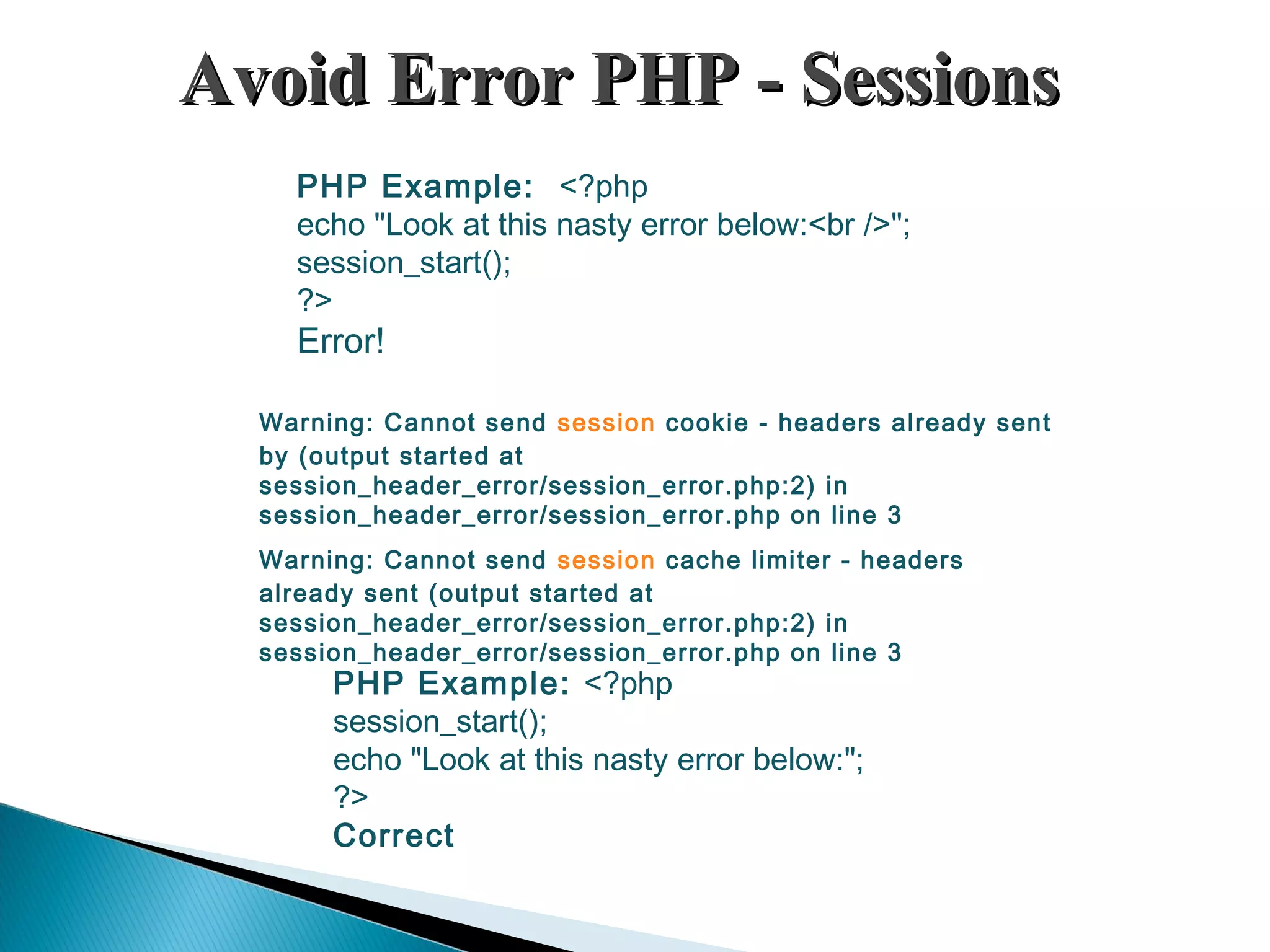 Avoid Error PHP - Sessions

PHP Example: <?php
echo "Look at this nasty error below:<br />";
session_start();
?>
Error!

Warning: Cannot send session cookie - headers already sent by (output started at session_header_error/session_error.php:2) in session_header_error/session_error.php on line 3

Warning: Cannot send session cache limiter - headers already sent (output started at session_header_error/session_error.php:2) in session_header_error/session_error.php on line 3

PHP Example: <?php
session_start();
echo "Look at this nasty error below:";
?>
Correct